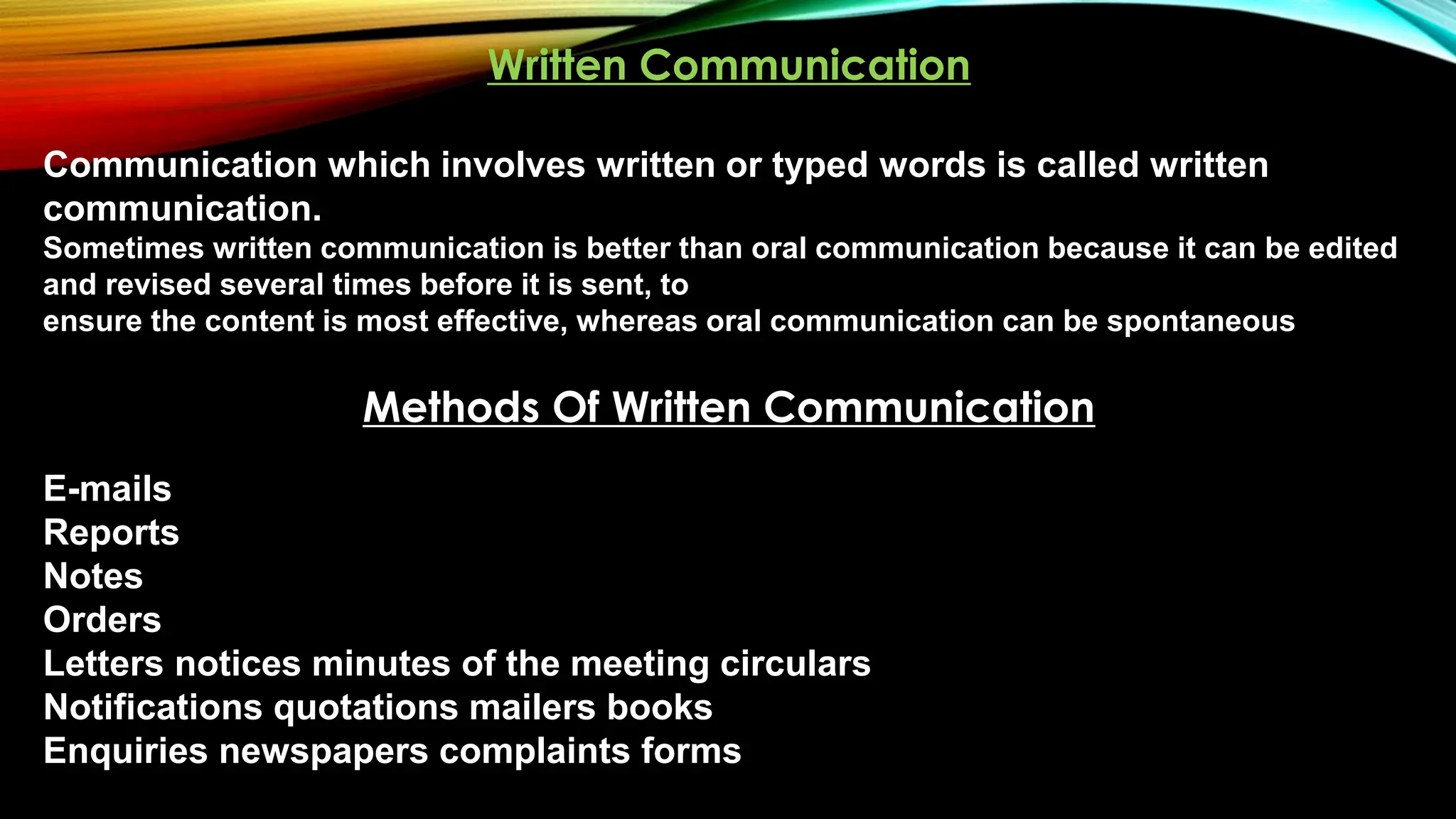 Written Communication

Communication which involves written or typed words is called written communication.
Sometimes written communication is better than oral communication because it can be edited and revised several times before it is sent, to
ensure the content is most effective, whereas oral communication can be spontaneous

Methods Of Written Communication

E-mails
Reports
Notes
Orders
Letters notices minutes of the meeting circulars
Notifications quotations mailers books
Enquiries newspapers complaints forms